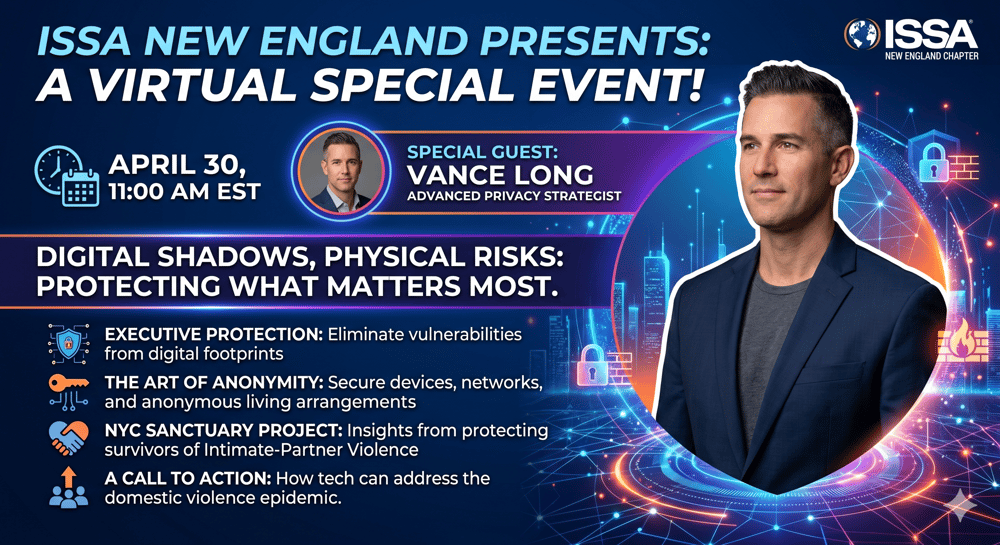 ISSA NEW ENGLAND PRESENTS:
A VIRTUAL SPECIAL EVENT!

ISSA
NEW ENGLAND CHAPTER

APRIL 30,
11:00 AM EST

SPECIAL GUEST:
VANCE LONG
ADVANCED PRIVACY STRATEGIST

DIGITAL SHADOWS, PHYSICAL RISKS:
PROTECTING WHAT MATTERS MOST.

EXECUTIVE PROTECTION: Eliminate vulnerabilities from digital footprints

THE ART OF ANONYMITY: Secure devices, networks, and anonymous living arrangements

NYC SANCTUARY PROJECT: Insights from protecting survivors of Intimate-Partner Violence

A CALL TO ACTION: How tech can address the domestic violence epidemic.